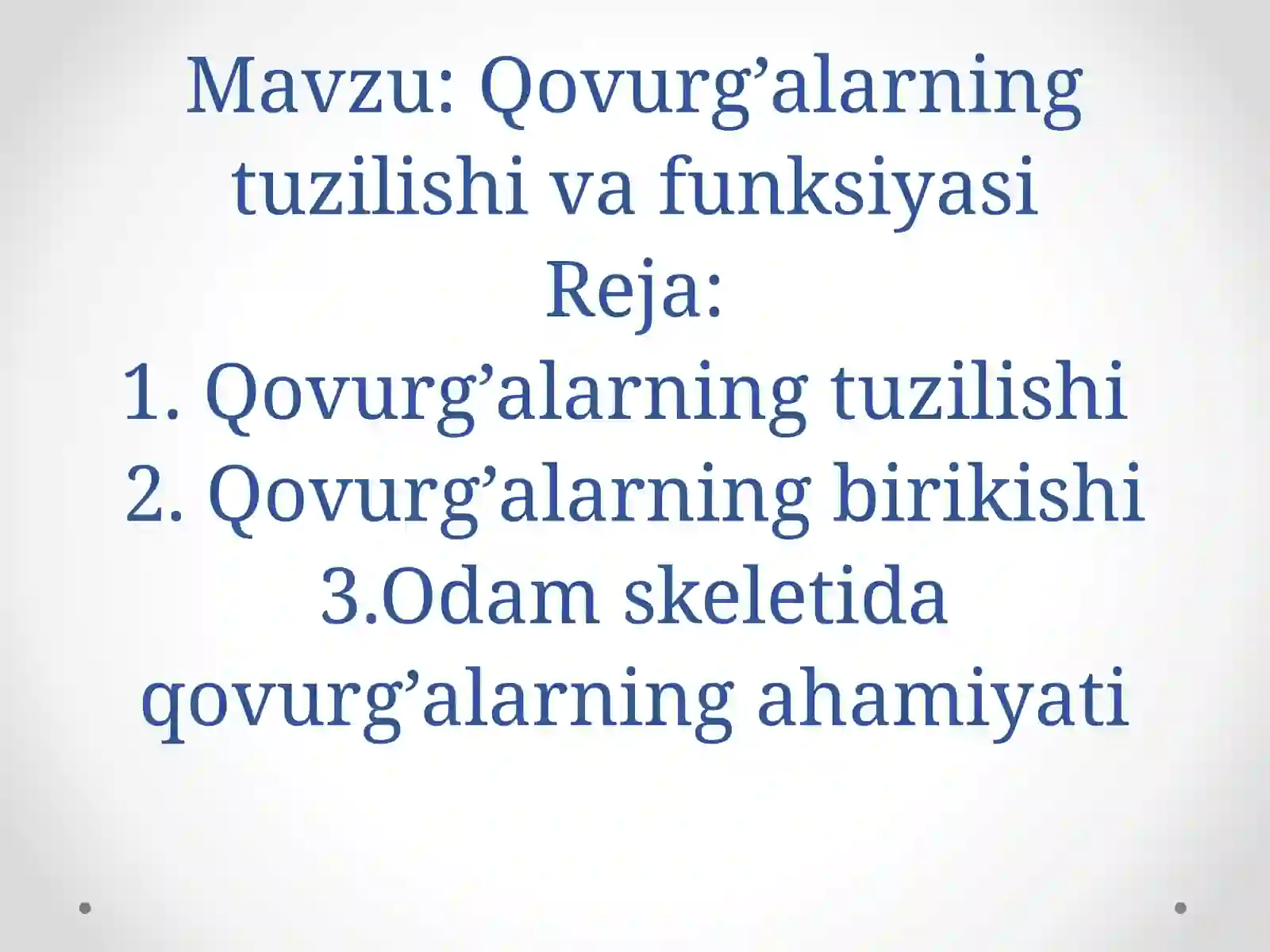 Mavzu: Qovurg’alarning tuzilishi va funksiyasi
Reja:
1. Qovurg’alarning tuzilishi
2. Qovurg’alarning birikishi
3.Odam skeletida qovurg’alarning ahamiyati